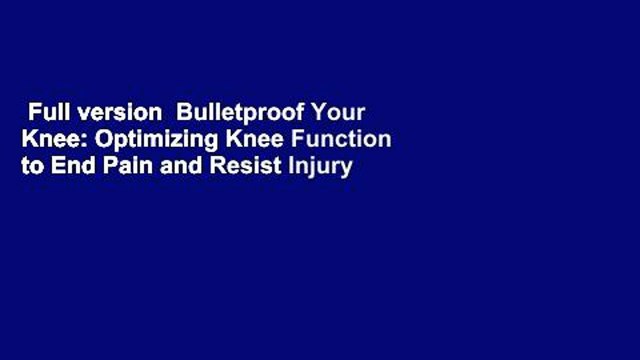 Full version  Bulletproof Your Knee: Optimizing Knee Function to End Pain and Resist Injury